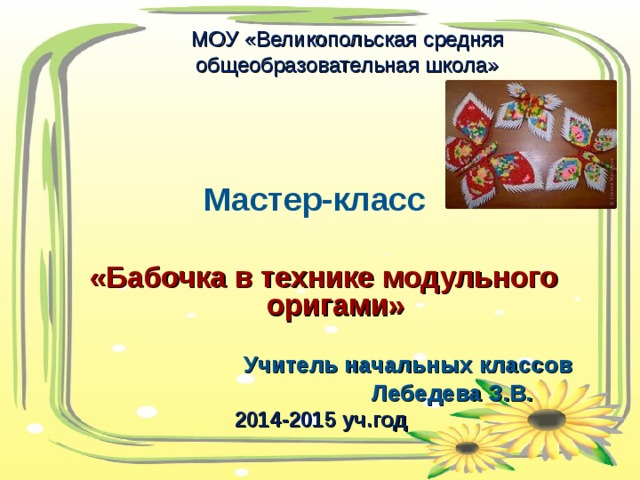 МОУ «Великопольская средняя общеобразовательная школа»

Мастер-класс

«Бабочка в технике модульного оригами»

Учитель начальных классов
Лебедева З.В.
2014-2015 уч.год